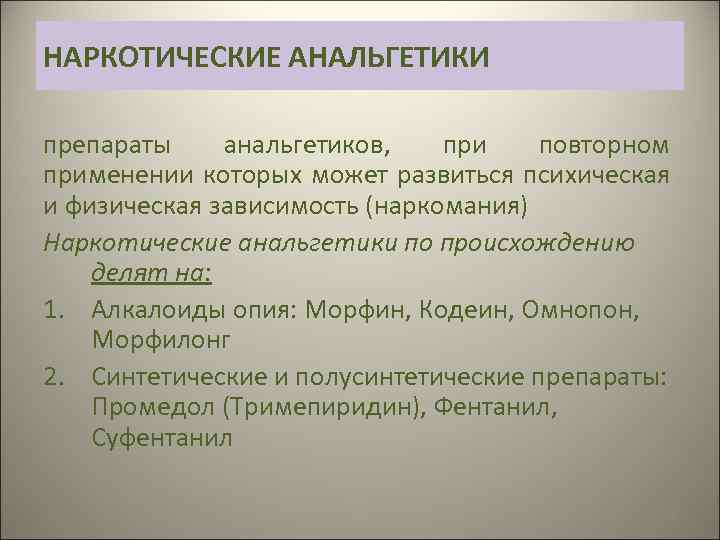 НАРКОТИЧЕСКИЕ АНАЛЬГЕТИКИ

препараты анальгетиков, при повторном применении которых может развиться психическая и физическая зависимость (наркомания)

Наркотические анальгетики по происхождению делят на:

1. Алкалоиды опия: Морфин, Кодеин, Омнопон, Морфилонг

2. Синтетические и полусинтетические препараты: Промедол (Тримепиридин), Фентанил, Суфентанил